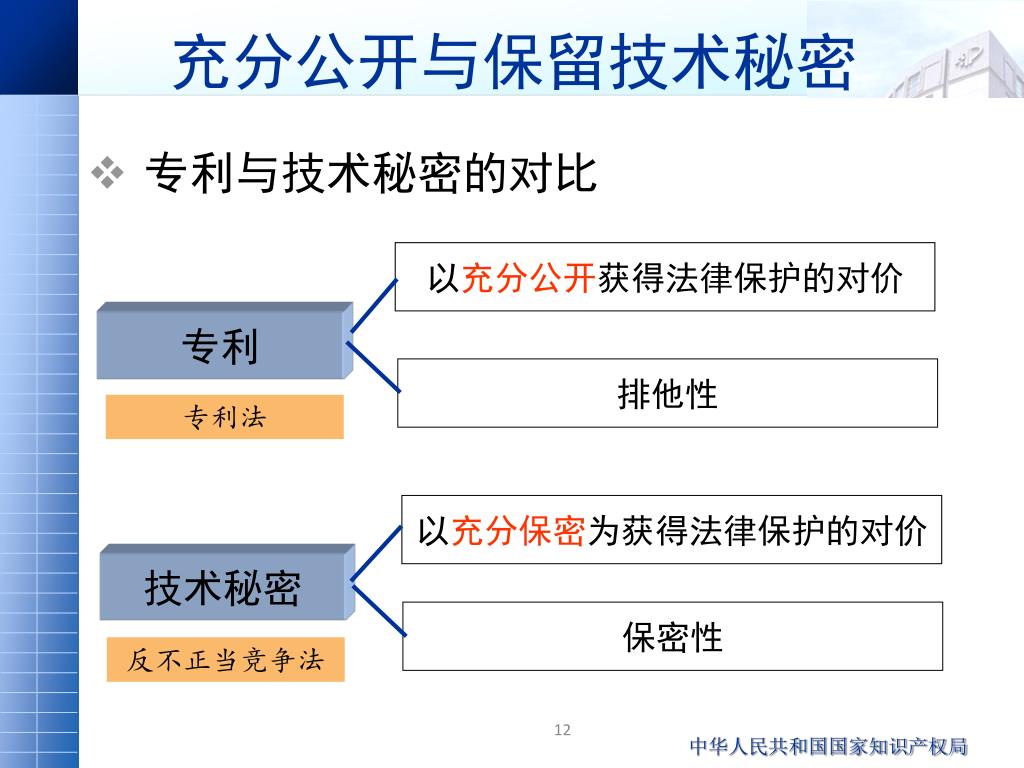 充分公开与保留技术秘密

❖ 专利与技术秘密的对比

专利

专利法

以充分公开获得法律保护的对价

排他性

技术秘密

反不正当竞争法

以充分保密为获得法律保护的对价

保密性

12

中华人民共和国国家知识产权局